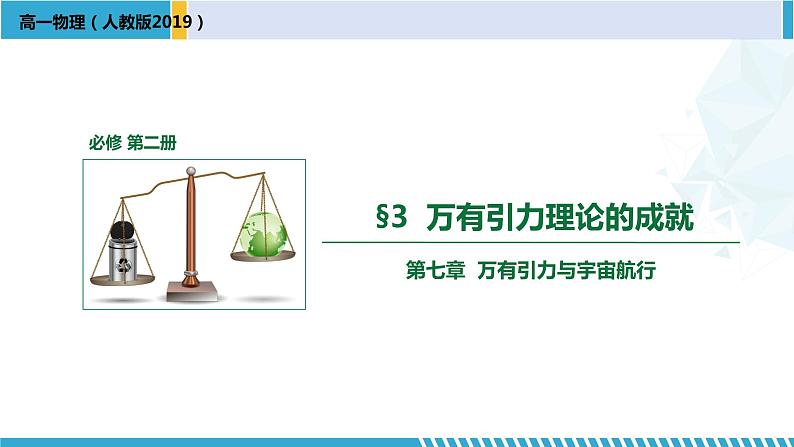 高一物理（人教版2019）

必修 第二册

§3 万有引力理论的成就

第七章 万有引力与宇宙航行